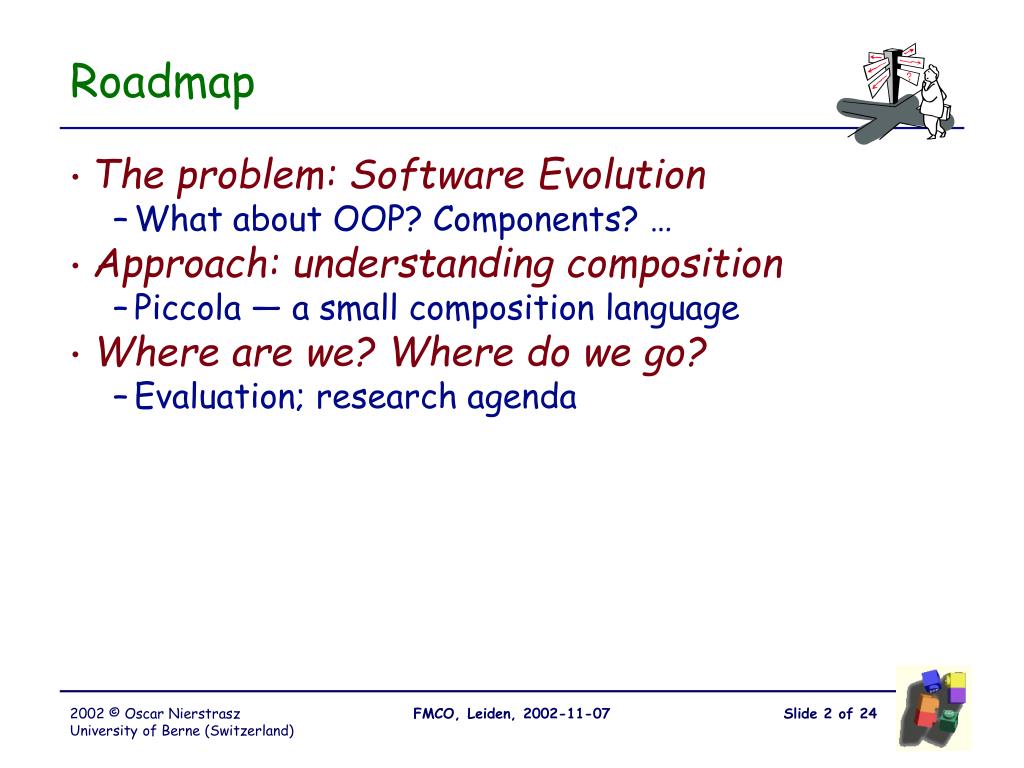 Roadmap

• The problem: Software Evolution
– What about OOP? Components? …
• Approach: understanding composition
– Piccola — a small composition language
• Where are we? Where do we go?
– Evaluation; research agenda

2002 © Oscar Nierstrasz
University of Berne (Switzerland)

FMCO, Leiden, 2002-11-07

Slide 2 of 24